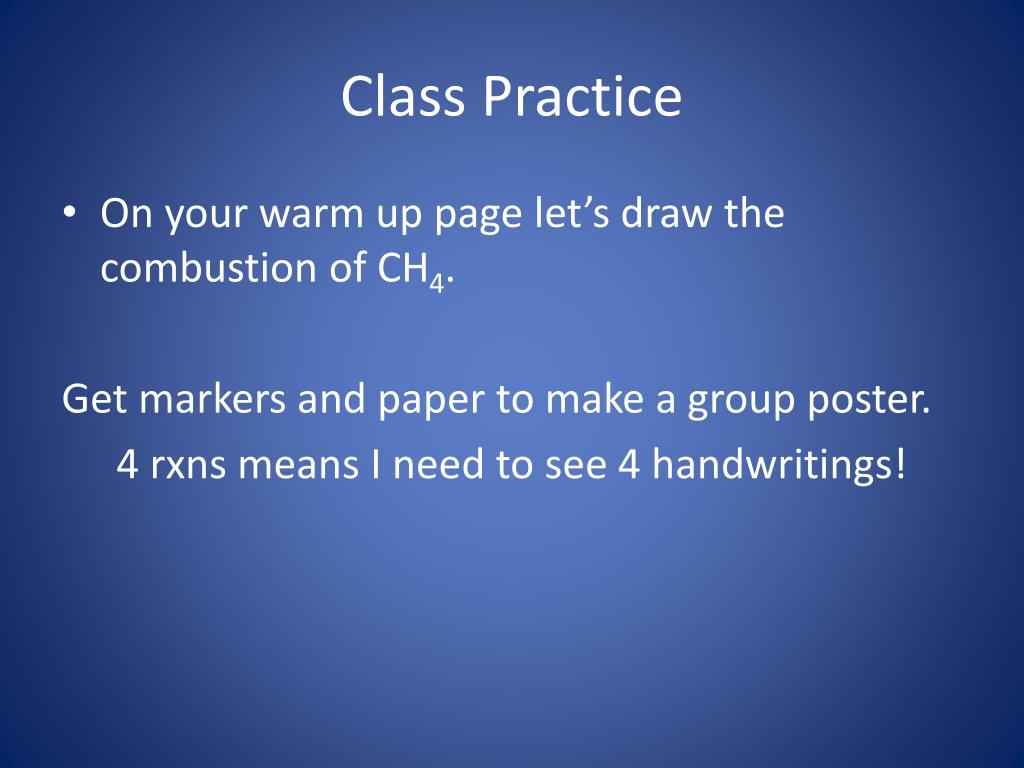 Class Practice

• On your warm up page let’s draw the combustion of $CH_4$.

Get markers and paper to make a group poster.

4 rxns means I need to see 4 handwritings!